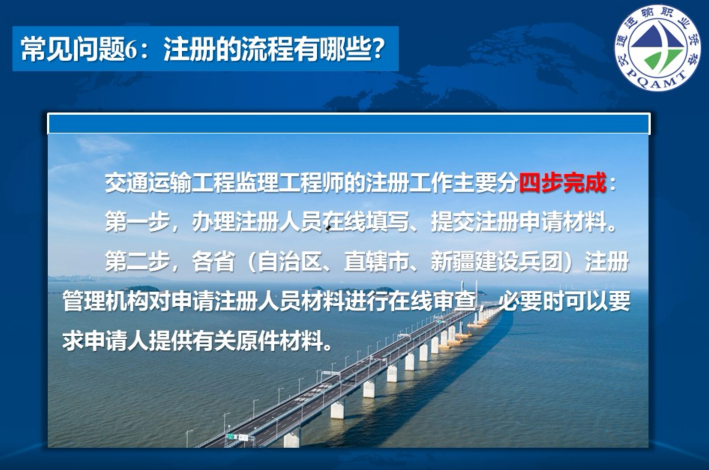 常见问题6：注册的流程有哪些？

交通运输职业资格
PQAMT

交通运输工程监理工程师的注册工作主要分四步完成：

第一步，办理注册人员在线填写、提交注册申请材料。

第二步，各省（自治区、直辖市、新疆建设兵团）注册管理机构对申请注册人员材料进行在线审查，必要时可以要求申请人提供有关原件材料。